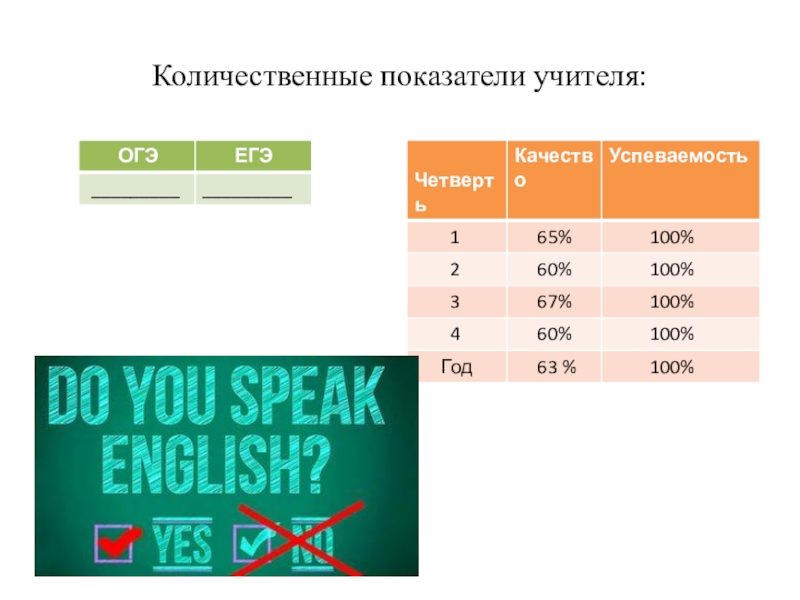 Количественные показатели учителя:

| ОГЭ | ЕГЭ |
|---|---|
| ________ | ________ |

| Четверть | Качество | Успеваемость |
|---|---|---|
| 1 | 65% | 100% |
| 2 | 60% | 100% |
| 3 | 67% | 100% |
| 4 | 60% | 100% |
| Год | 63 % | 100% |

DO YOU SPEAK ENGLISH?

YES NO